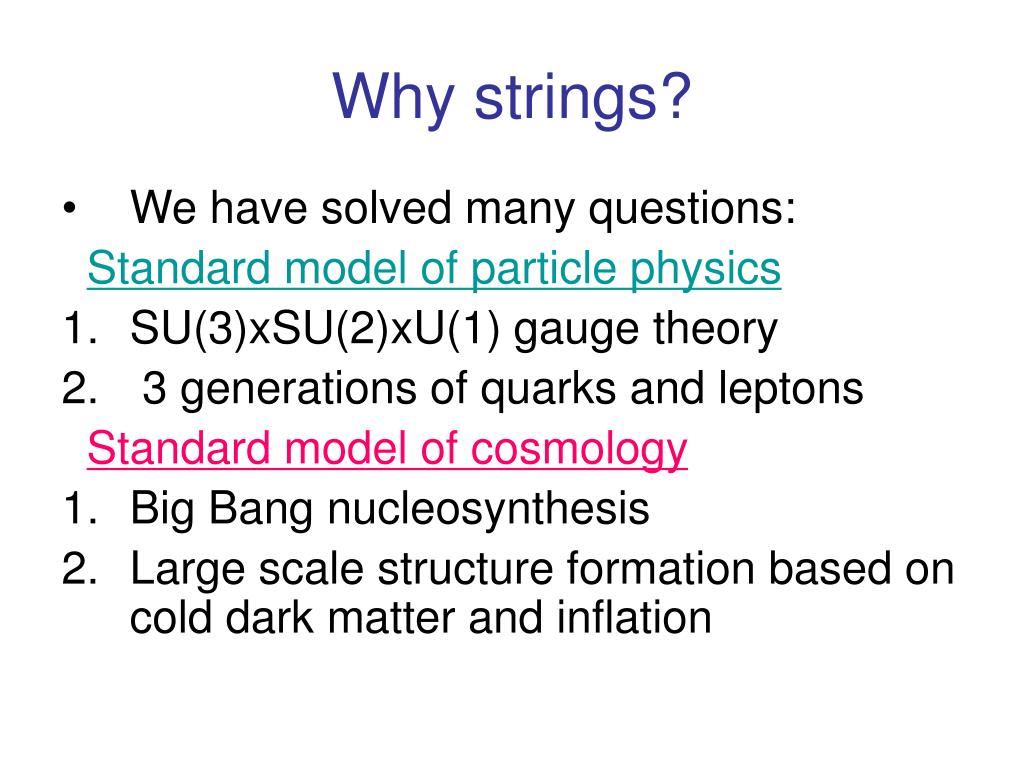 Why strings?

• We have solved many questions:

Standard model of particle physics

1. SU(3)xSU(2)xU(1) gauge theory
2. 3 generations of quarks and leptons

Standard model of cosmology

1. Big Bang nucleosynthesis
2. Large scale structure formation based on cold dark matter and inflation